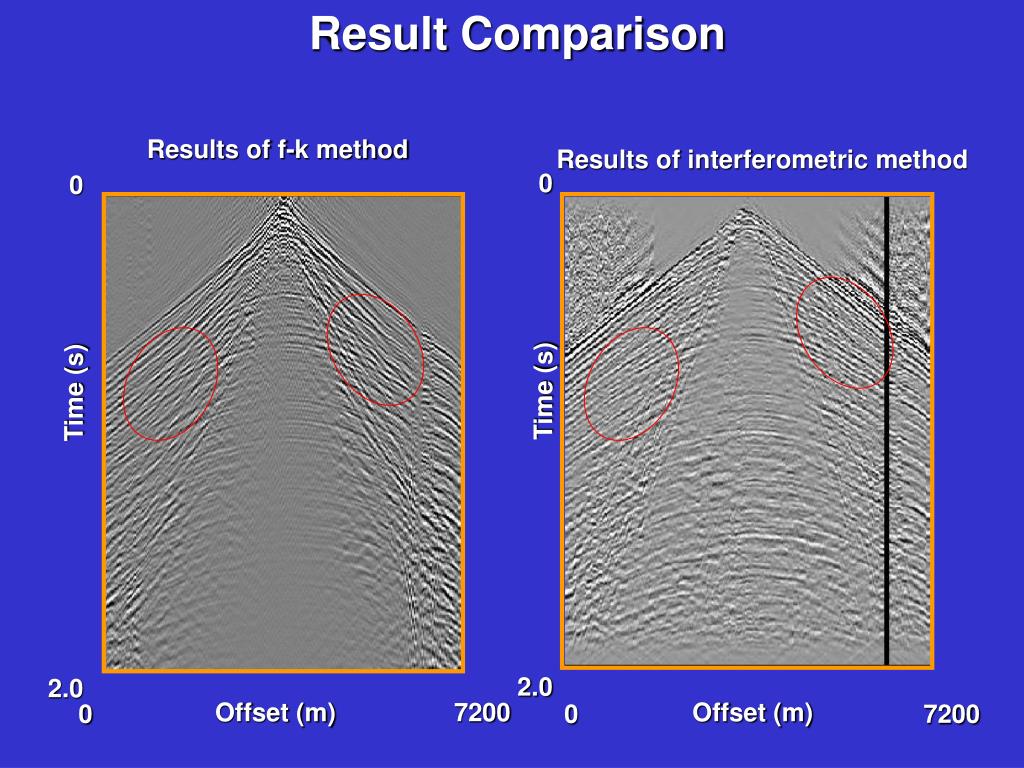 Result Comparison

Results of f-k method

0

Time (s)

2.0

0

Offset (m)

7200

Results of interferometric method

0

Time (s)

2.0

0

Offset (m)

7200